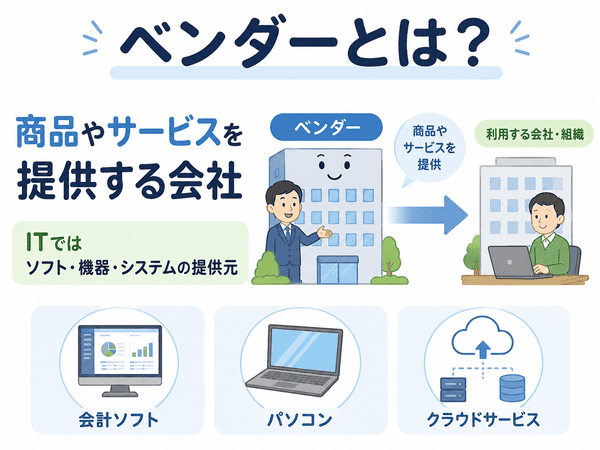 ベンダーとは？

商品やサービスを提供する会社

ITでは
ソフト・機器・システムの提供元

ベンダー

商品やサービスを提供

利用する会社・組織

会計ソフト

パソコン

クラウドサービス